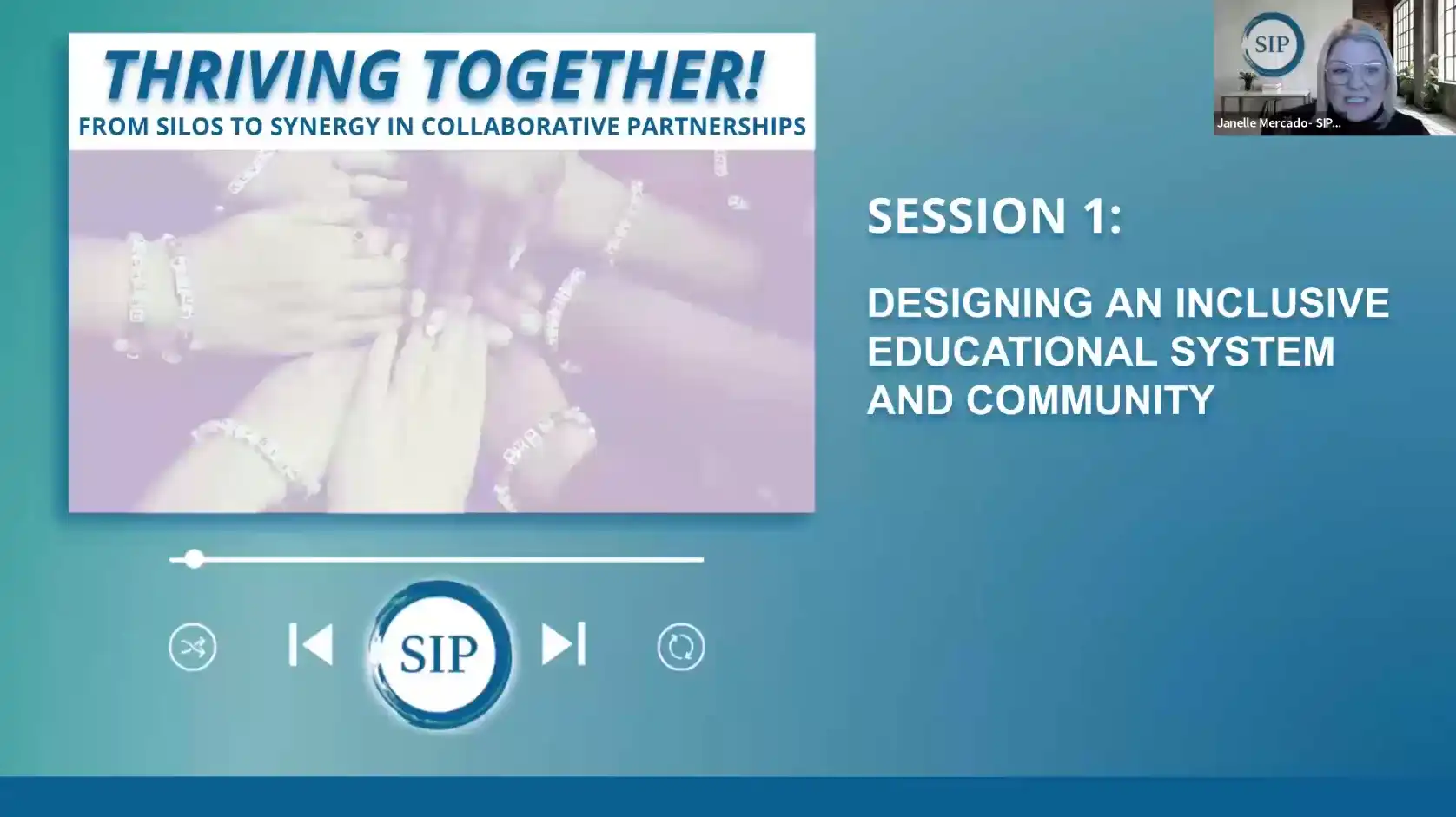 THRIVING TOGETHER!
FROM SILOS TO SYNERGY IN COLLABORATIVE PARTNERSHIPS

SIP

SESSION 1:

DESIGNING AN INCLUSIVE EDUCATIONAL SYSTEM AND COMMUNITY

SIP

Janelle Mercado- SIP...